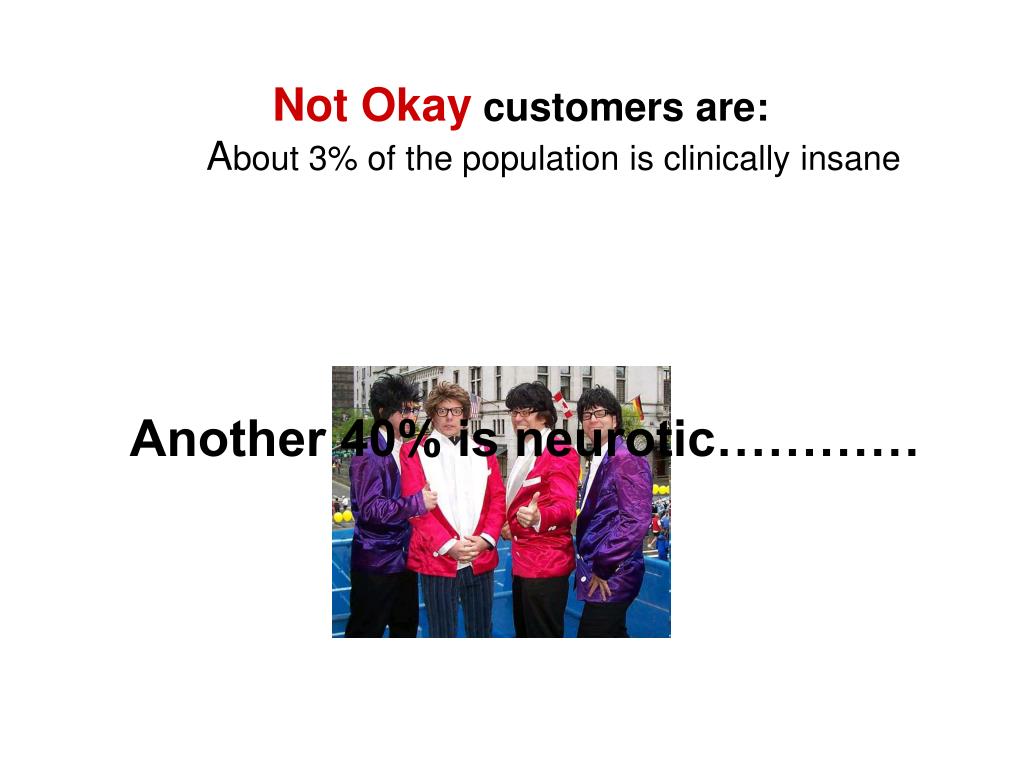 Not Okay customers are:
About 3% of the population is clinically insane

Another 40% is neurotic…………